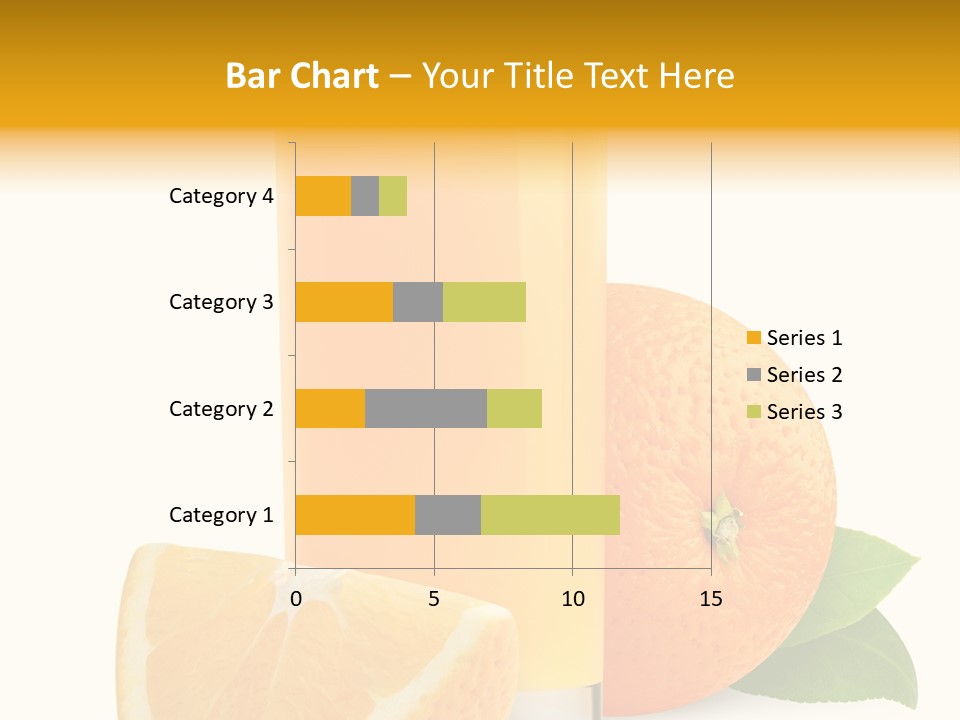 Bar Chart – Your Title Text Here

Category 4
Category 3
Category 2
Category 1

0
5
10
15

Series 1
Series 2
Series 3